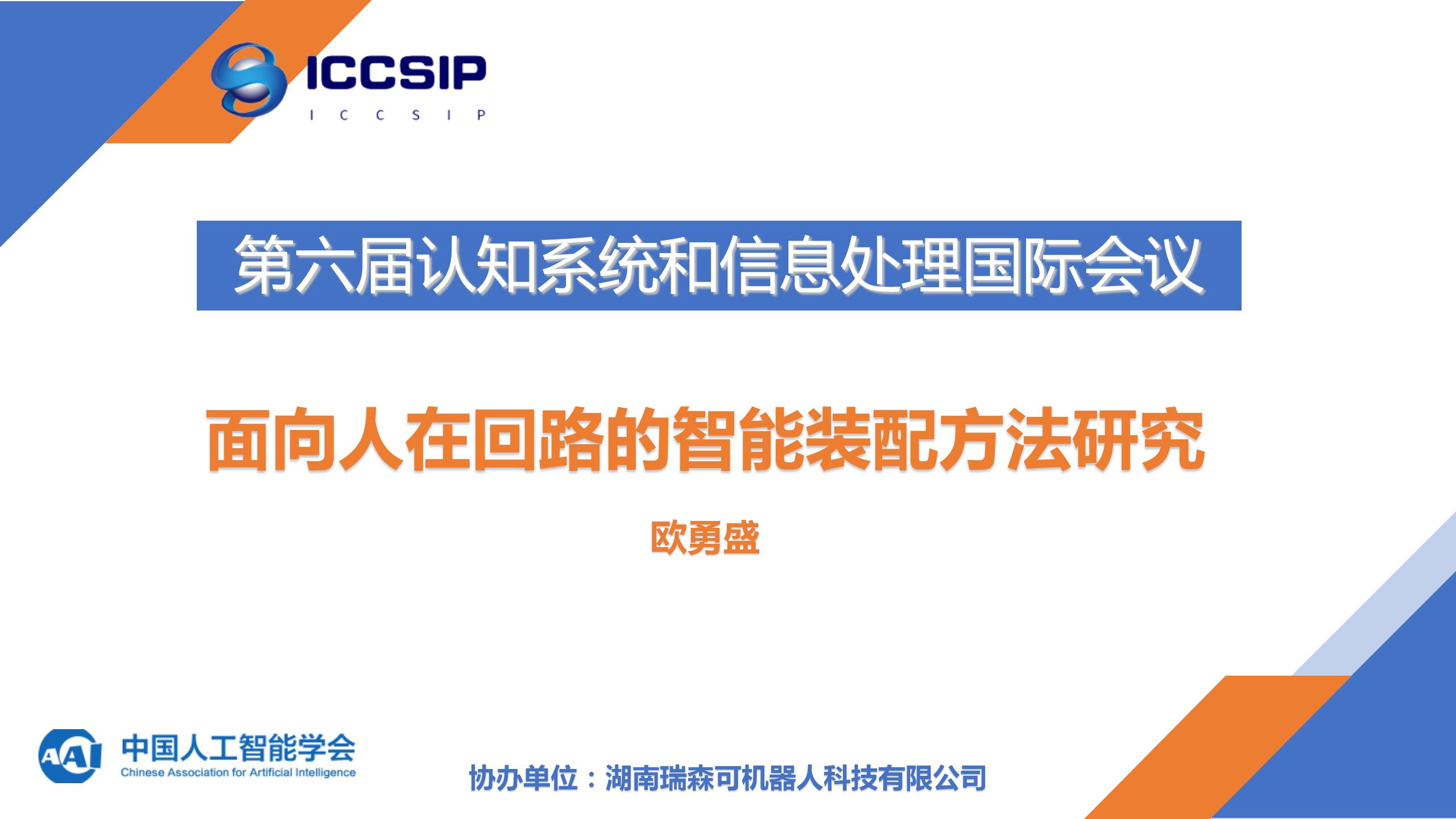 ICCSIP
I C C S I P

第六届认知系统和信息处理国际会议

面向人在回路的智能装配方法研究

欧勇盛

CAAI 中国人工智能学会
Chinese Association for Artificial Intelligence

协办单位：湖南瑞森可机器人科技有限公司